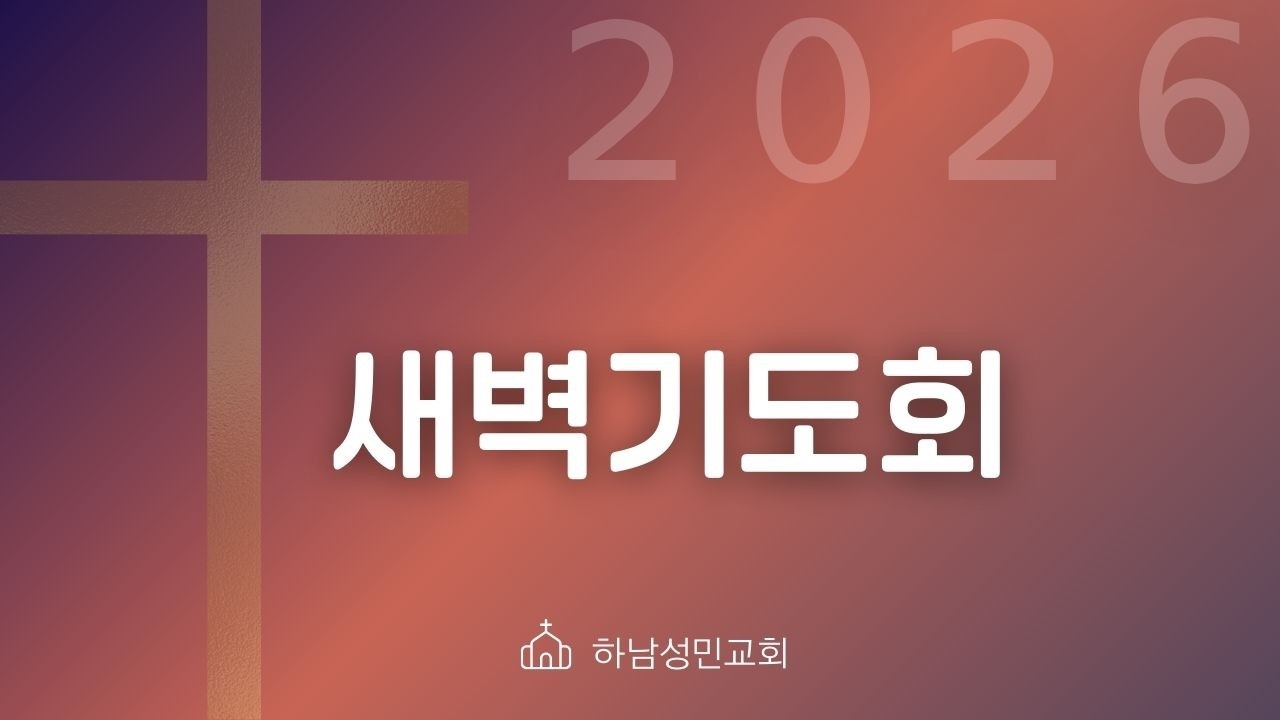 2026

새벽기도회

하남성민교회